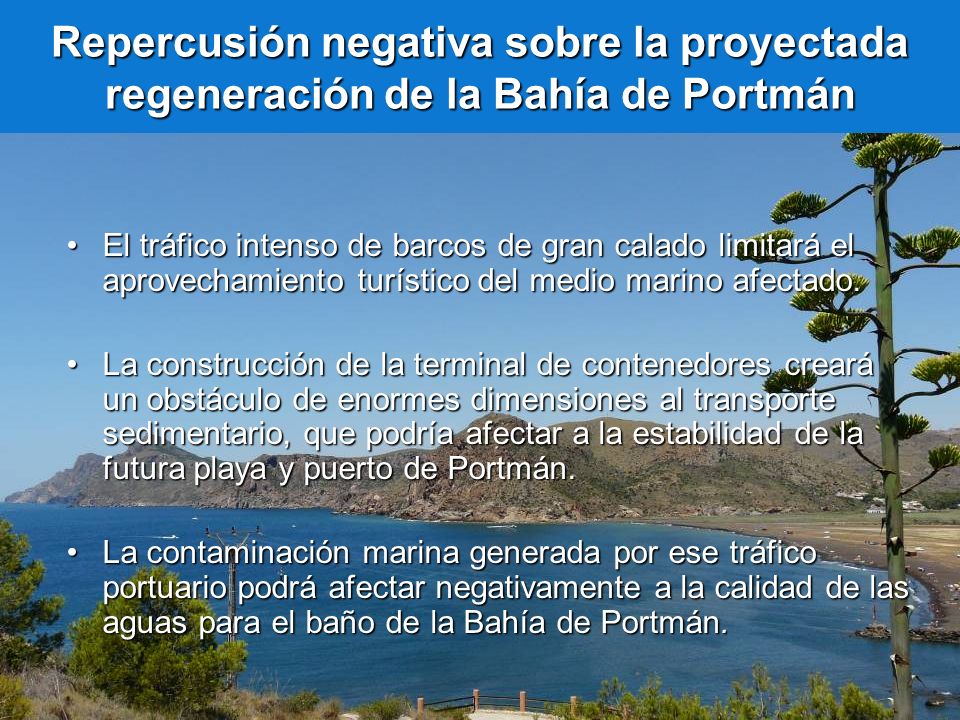 Repercusión negativa sobre la proyectada regeneración de la Bahía de Portmán

• El tráfico intenso de barcos de gran calado limitará el aprovechamiento turístico del medio marino afectado.

• La construcción de la terminal de contenedores creará un obstáculo de enormes dimensiones al transporte sedimentario, que podría afectar a la estabilidad de la futura playa y puerto de Portmán.

• La contaminación marina generada por ese tráfico portuario podrá afectar negativamente a la calidad de las aguas para el baño de la Bahía de Portmán.